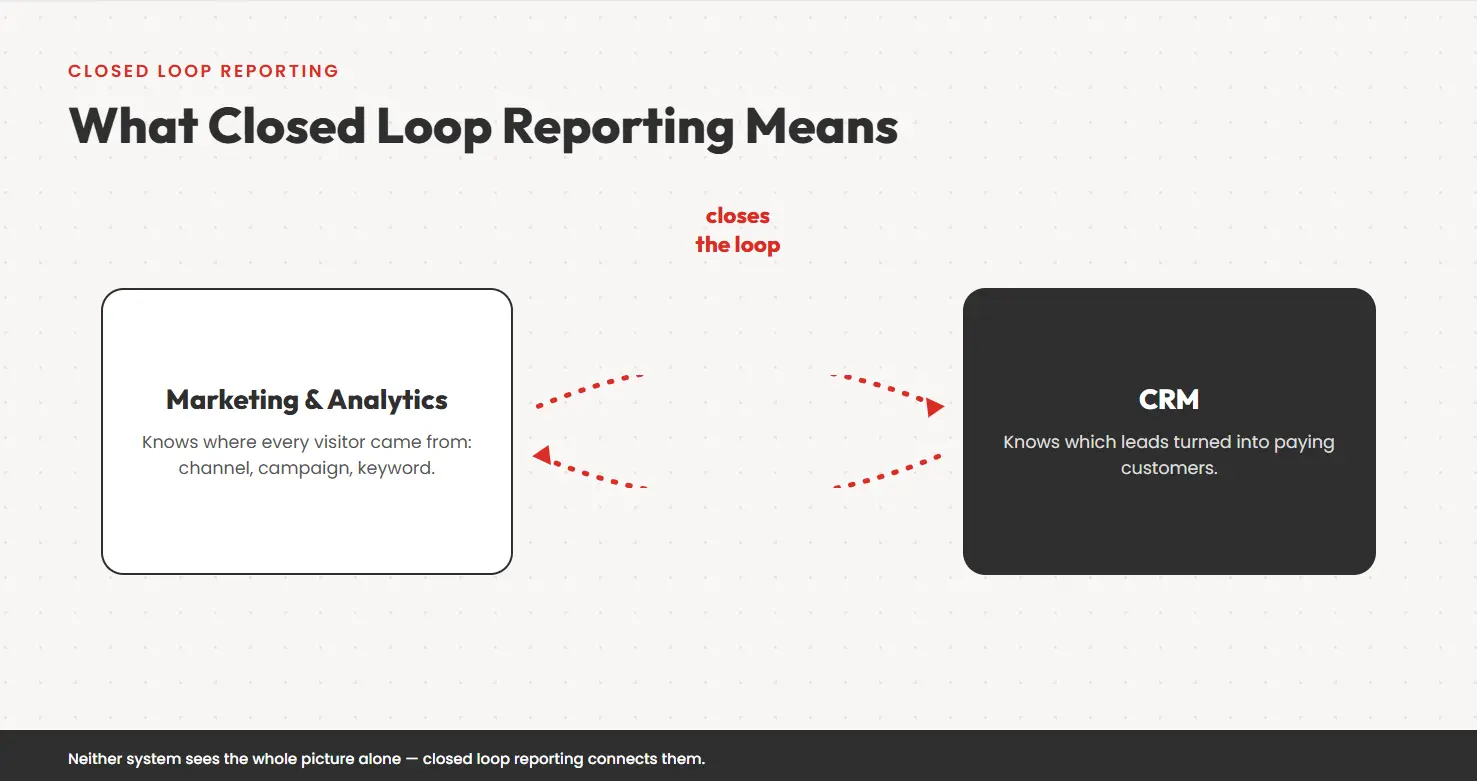 CLOSED LOOP REPORTING

What Closed Loop Reporting Means

closes
the loop

Marketing & Analytics

Knows where every visitor came from: channel, campaign, keyword.

CRM

Knows which leads turned into paying customers.

Neither system sees the whole picture alone — closed loop reporting connects them.